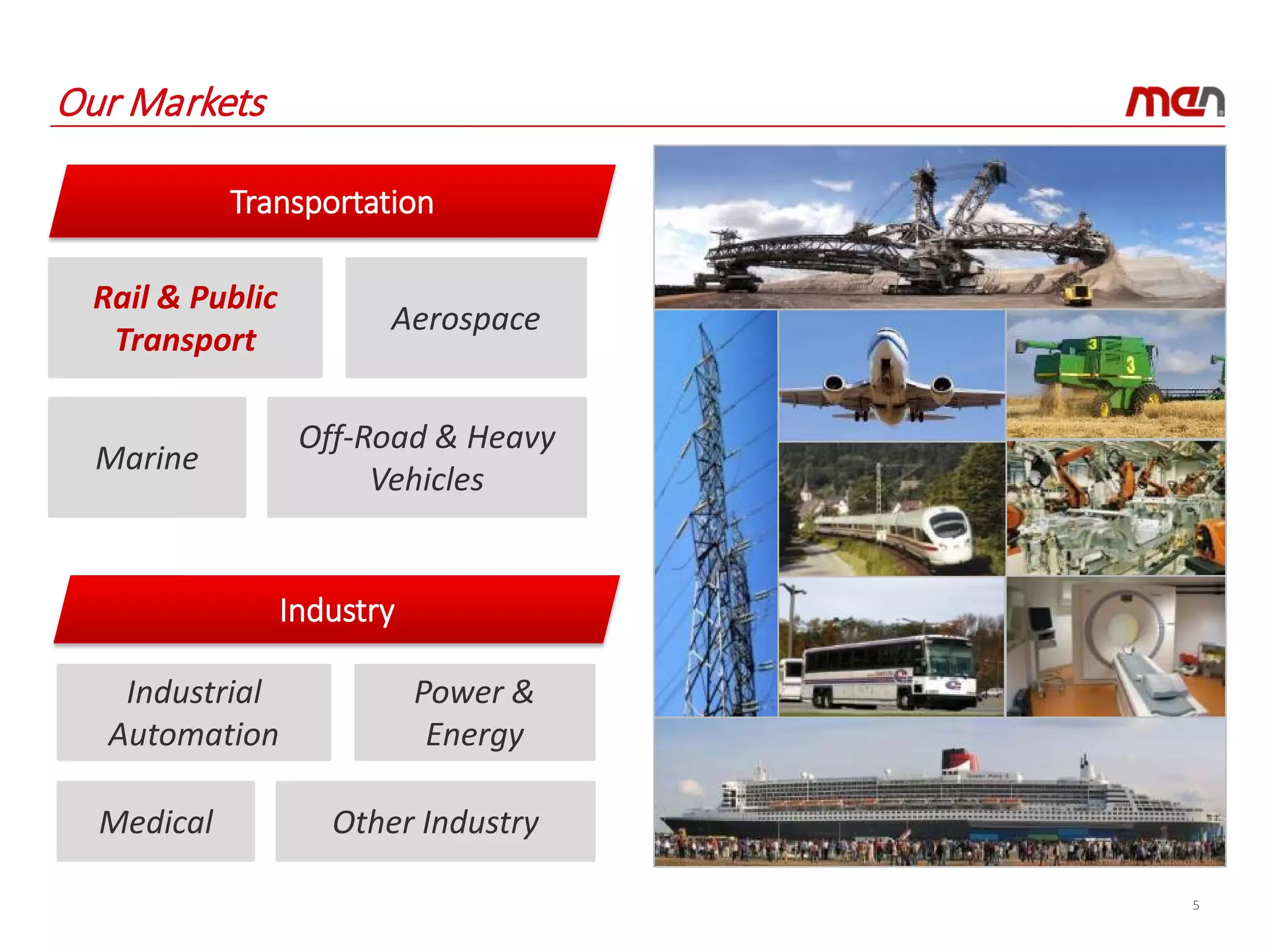 Our Markets

men

Transportation

Rail & Public Transport

Aerospace

Marine

Off-Road & Heavy Vehicles

Industry

Industrial Automation

Power & Energy

Medical

Other Industry

5